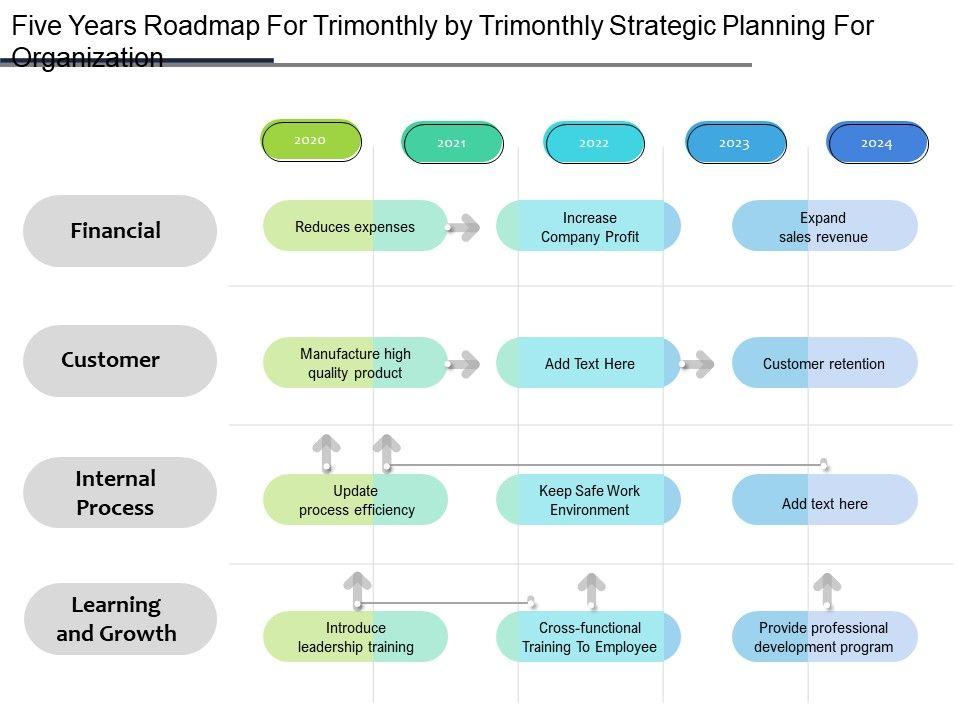 Five Years Roadmap For Trimonthly by Trimonthly Strategic Planning For Organization

2020

2021

2022

2023

2024

Financial

Reduces expenses

Increase Company Profit

Expand sales revenue

Customer

Manufacture high quality product

Add Text Here

Customer retention

Internal Process

Update process efficiency

Keep Safe Work Environment

Add text here

Learning and Growth

Introduce leadership training

Cross-functional Training To Employee

Provide professional development program